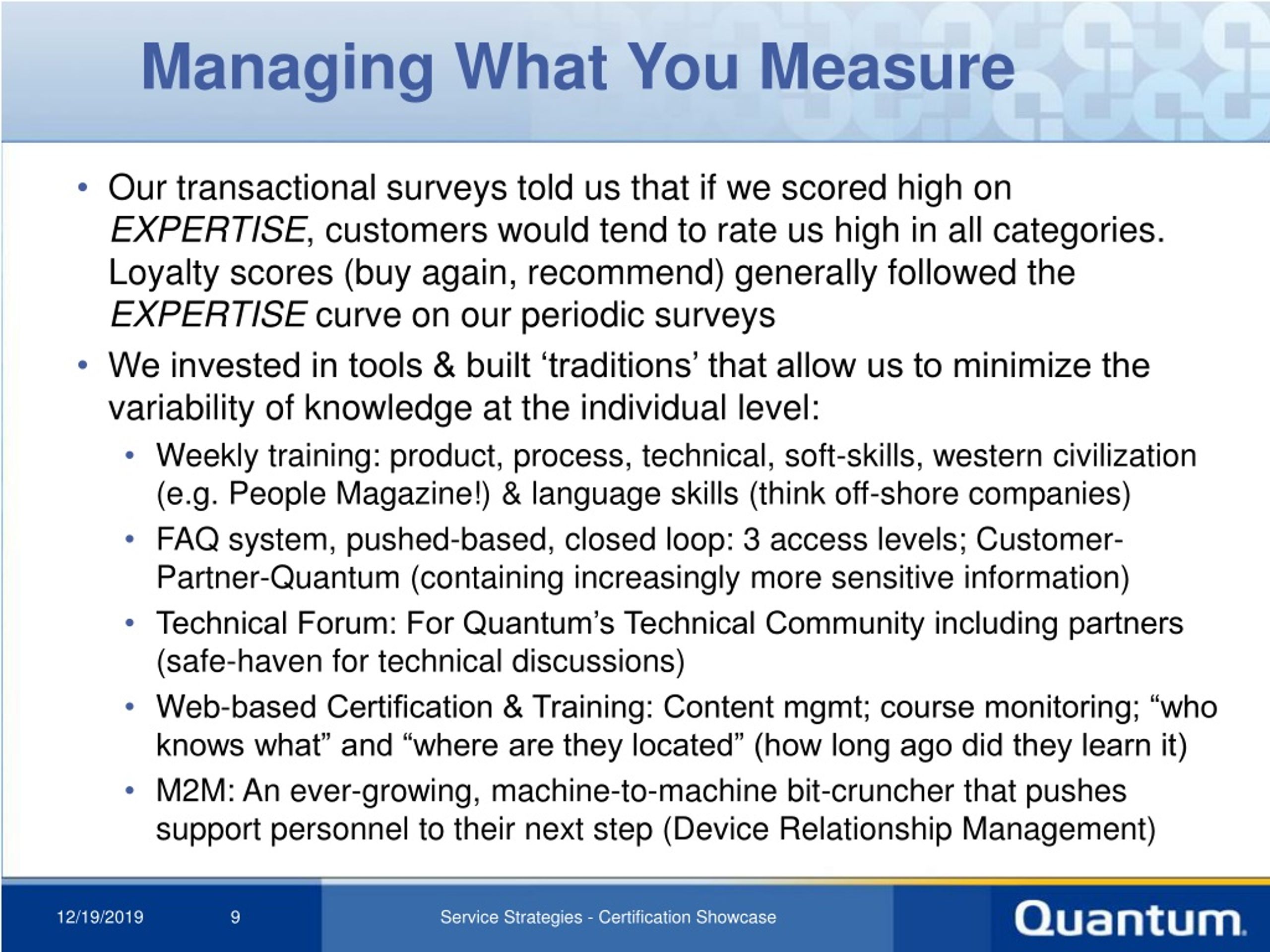 Managing What You Measure

• Our transactional surveys told us that if we scored high on EXPERTISE, customers would tend to rate us high in all categories. Loyalty scores (buy again, recommend) generally followed the EXPERTISE curve on our periodic surveys

• We invested in tools & built ‘traditions’ that allow us to minimize the variability of knowledge at the individual level:
  • Weekly training: product, process, technical, soft-skills, western civilization (e.g. People Magazine!) & language skills (think off-shore companies)
  • FAQ system, pushed-based, closed loop: 3 access levels; Customer-Partner-Quantum (containing increasingly more sensitive information)
  • Technical Forum: For Quantum’s Technical Community including partners (safe-haven for technical discussions)
  • Web-based Certification & Training: Content mgmt; course monitoring; “who knows what” and “where are they located” (how long ago did they learn it)
  • M2M: An ever-growing, machine-to-machine bit-cruncher that pushes support personnel to their next step (Device Relationship Management)

12/19/2019 9 Service Strategies - Certification Showcase Quantum.